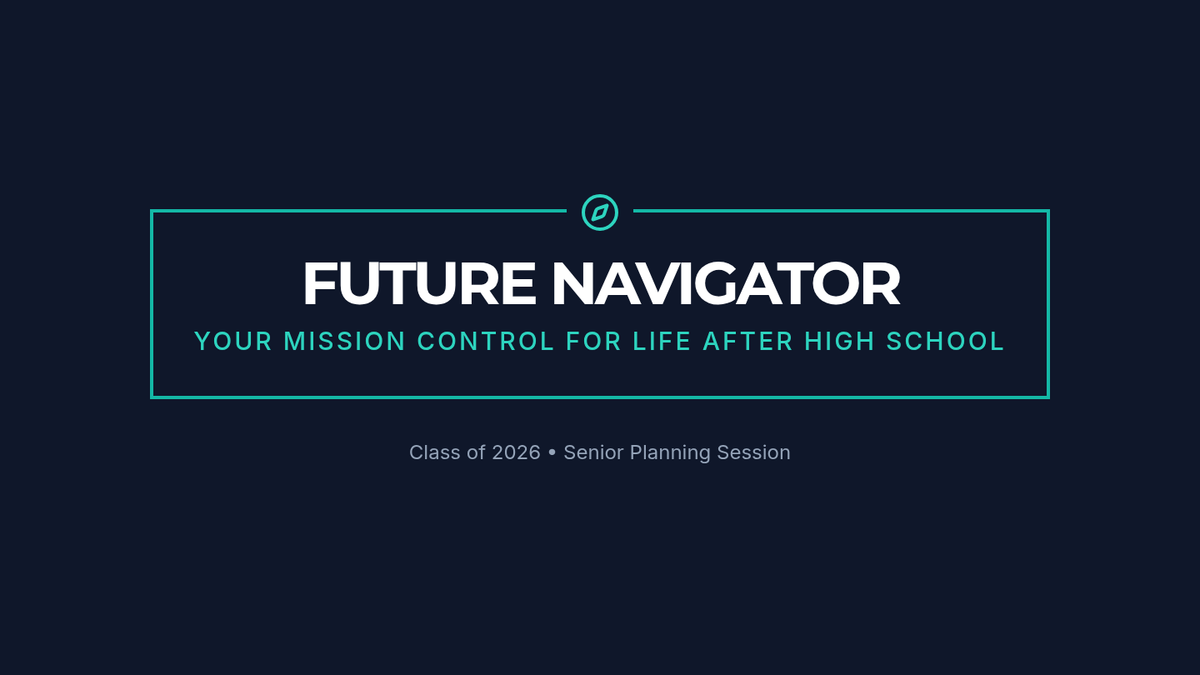 FUTURE NAVIGATOR

YOUR MISSION CONTROL FOR LIFE AFTER HIGH SCHOOL

Class of 2026 • Senior Planning Session